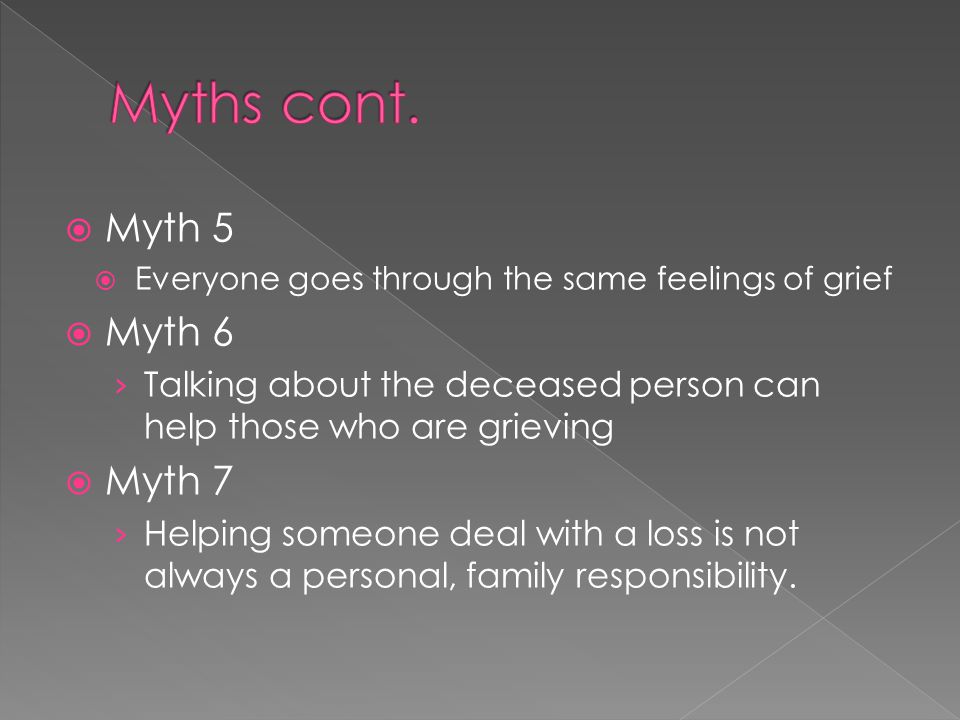 Myths cont.

Myth 5
Everyone goes through the same feelings of grief

Myth 6
Talking about the deceased person can help those who are grieving

Myth 7
Helping someone deal with a loss is not always a personal, family responsibility.